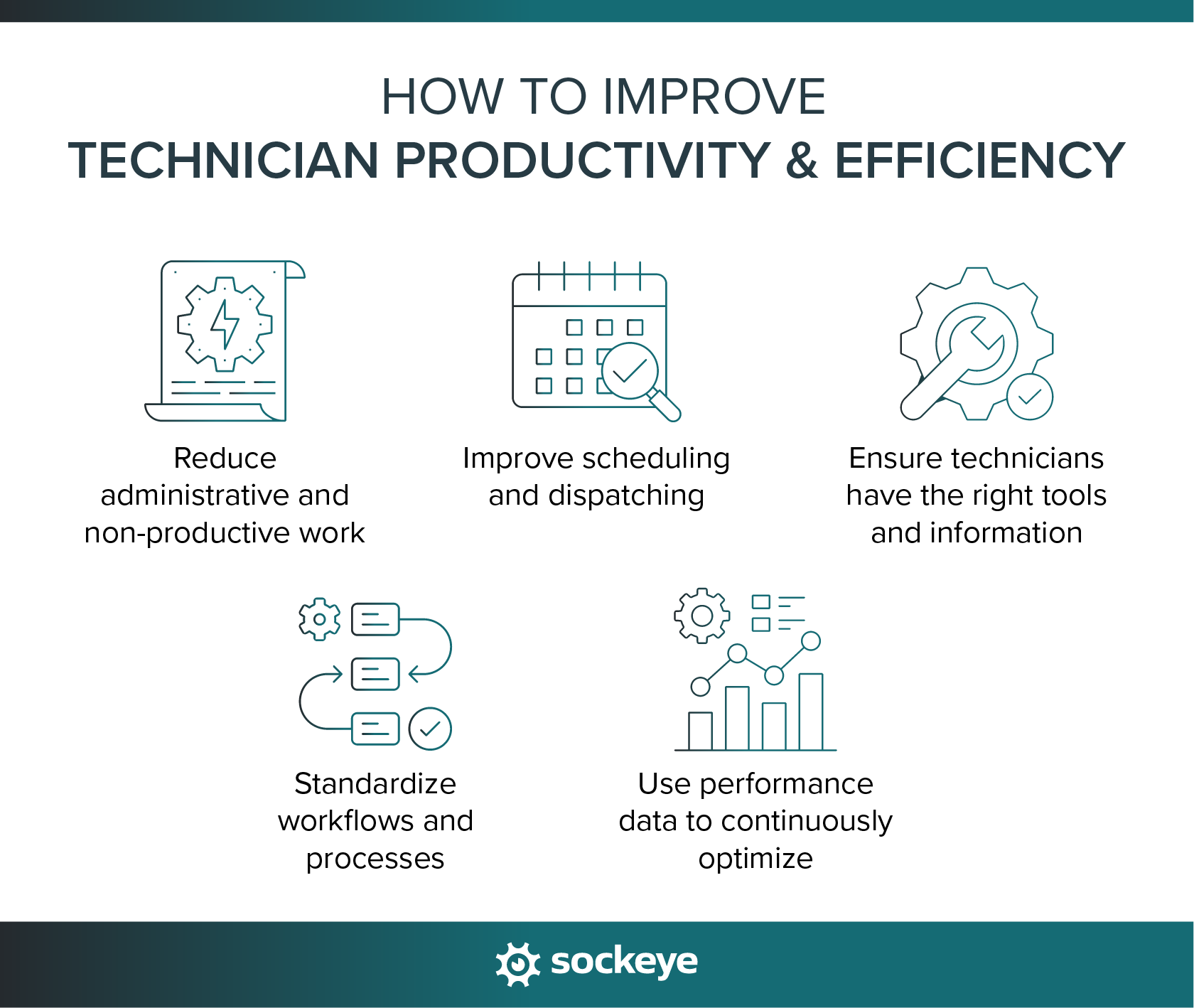 HOW TO IMPROVE
TECHNICIAN PRODUCTIVITY & EFFICIENCY

Reduce administrative and non-productive work

Improve scheduling and dispatching

Ensure technicians have the right tools and information

Standardize workflows and processes

Use performance data to continuously optimize

sockeye